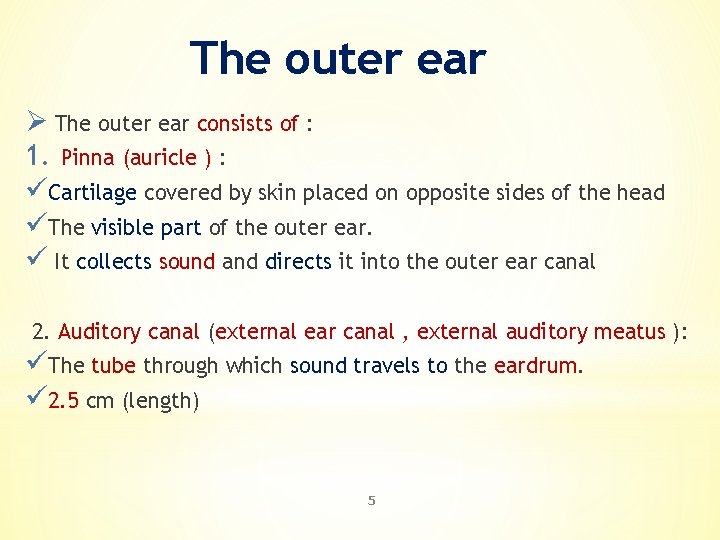 The outer ear

➢ The outer ear consists of :

1. Pinna (auricle ) :

✓Cartilage covered by skin placed on opposite sides of the head

✓The visible part of the outer ear.

✓ It collects sound and directs it into the outer ear canal

2. Auditory canal (external ear canal , external auditory meatus ):

✓The tube through which sound travels to the eardrum.

✓2.5 cm (length)

5